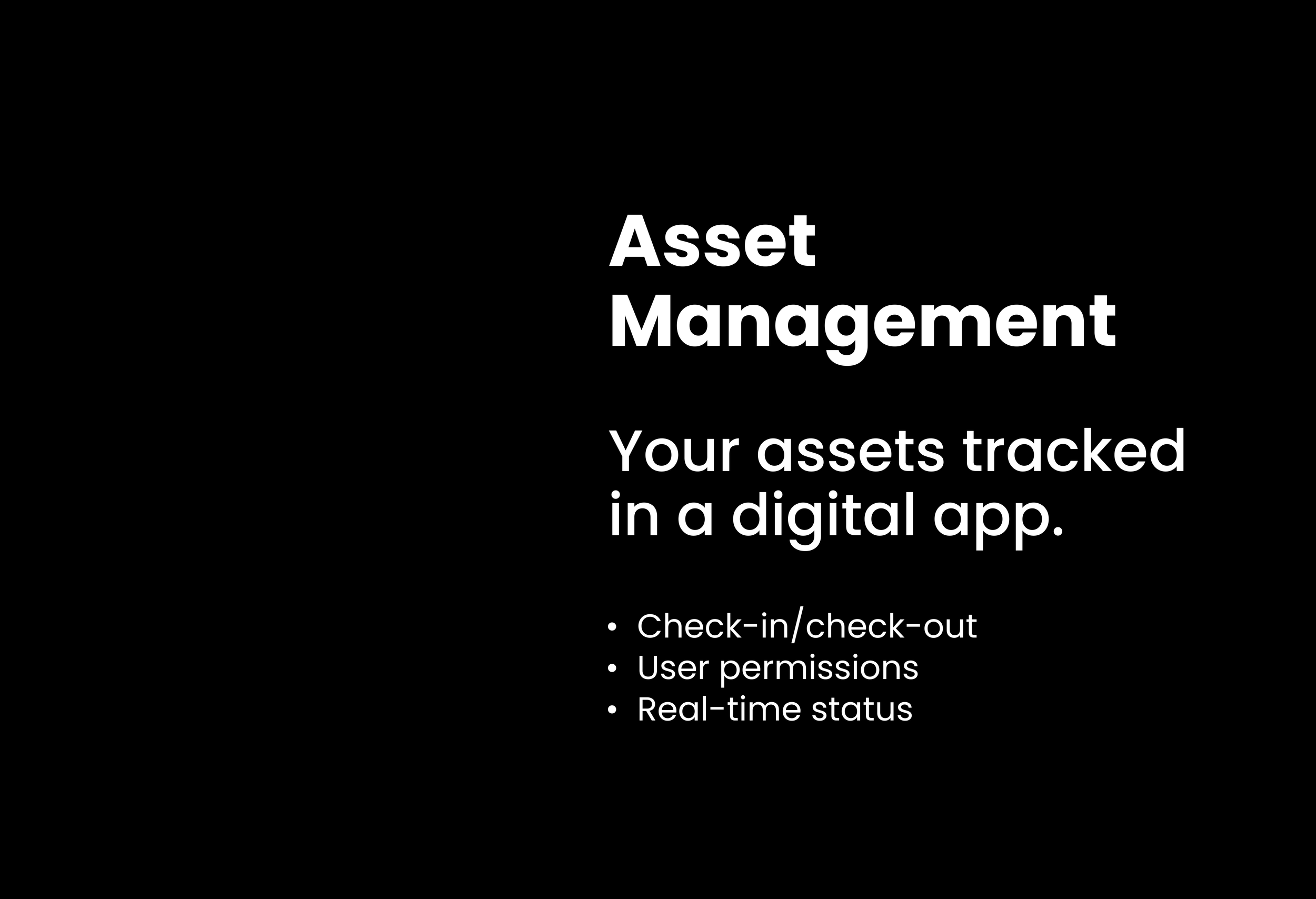 Asset Management

Your assets tracked in a digital app.

• Check-in/check-out
• User permissions
• Real-time status